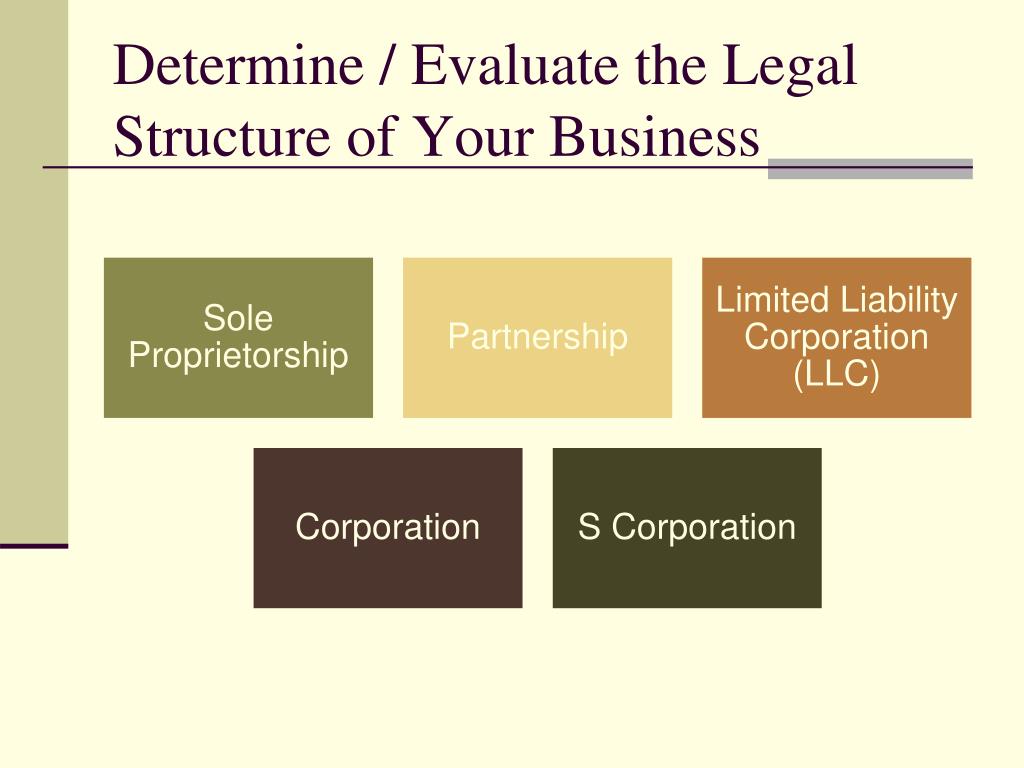 Determine / Evaluate the Legal Structure of Your Business

Sole Proprietorship

Partnership

Limited Liability Corporation (LLC)

Corporation

S Corporation